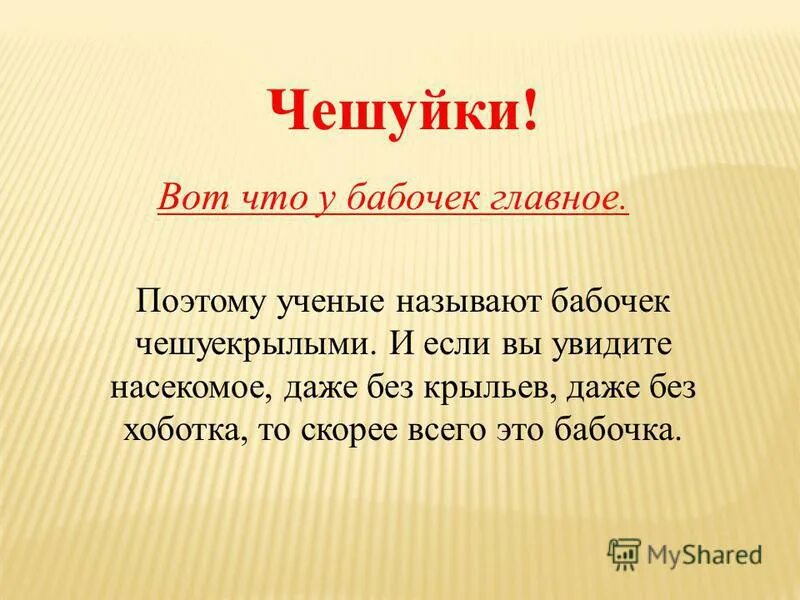 Чешуйки!

Вот что у бабочек главное.

Поэтому ученые называют бабочек чешуекрылыми. И если вы увидите насекомое, даже без крыльев, даже без хоботка, то скорее всего это бабочка.

MyShared